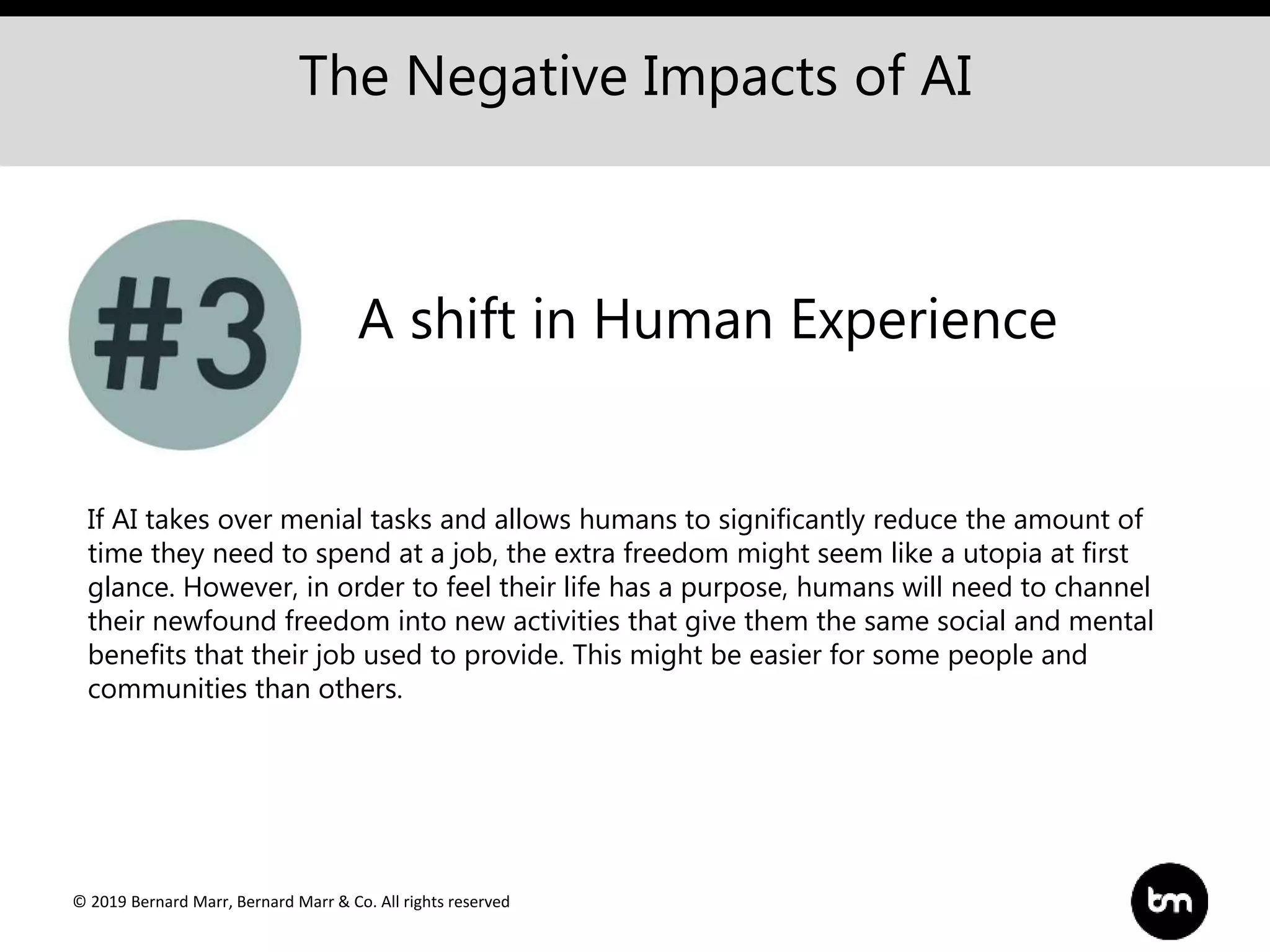 The Negative Impacts of AI

#3

A shift in Human Experience

If AI takes over menial tasks and allows humans to significantly reduce the amount of time they need to spend at a job, the extra freedom might seem like a utopia at first glance. However, in order to feel their life has a purpose, humans will need to channel their newfound freedom into new activities that give them the same social and mental benefits that their job used to provide. This might be easier for some people and communities than others.

© 2019 Bernard Marr, Bernard Marr & Co. All rights reserved

bm